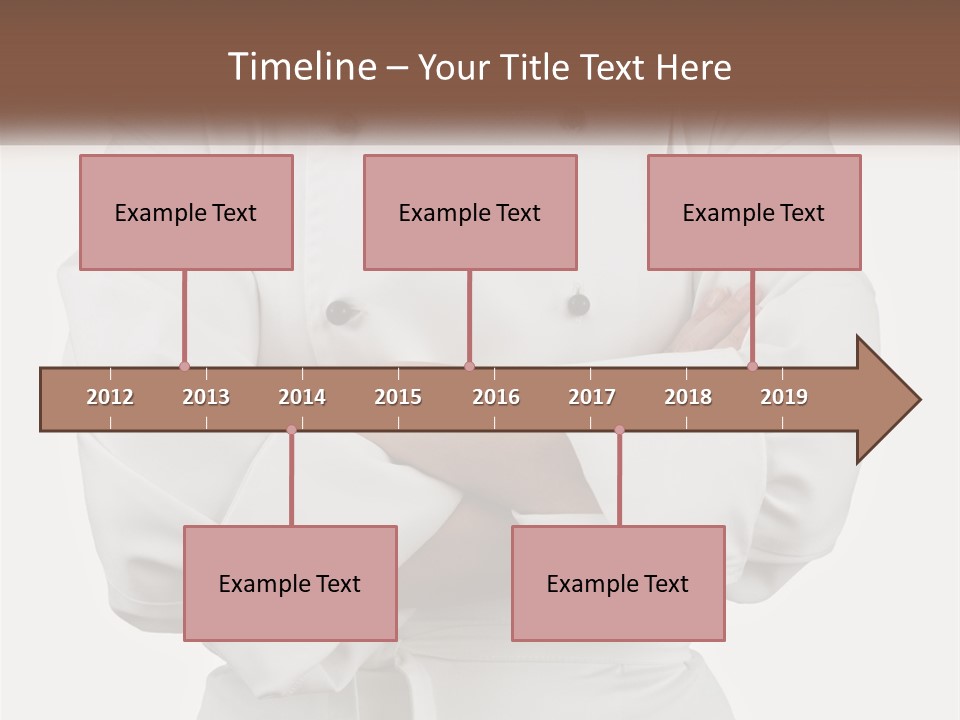 Timeline – Your Title Text Here

Example Text

Example Text

Example Text

2012 2013 2014 2015 2016 2017 2018 2019

Example Text

Example Text